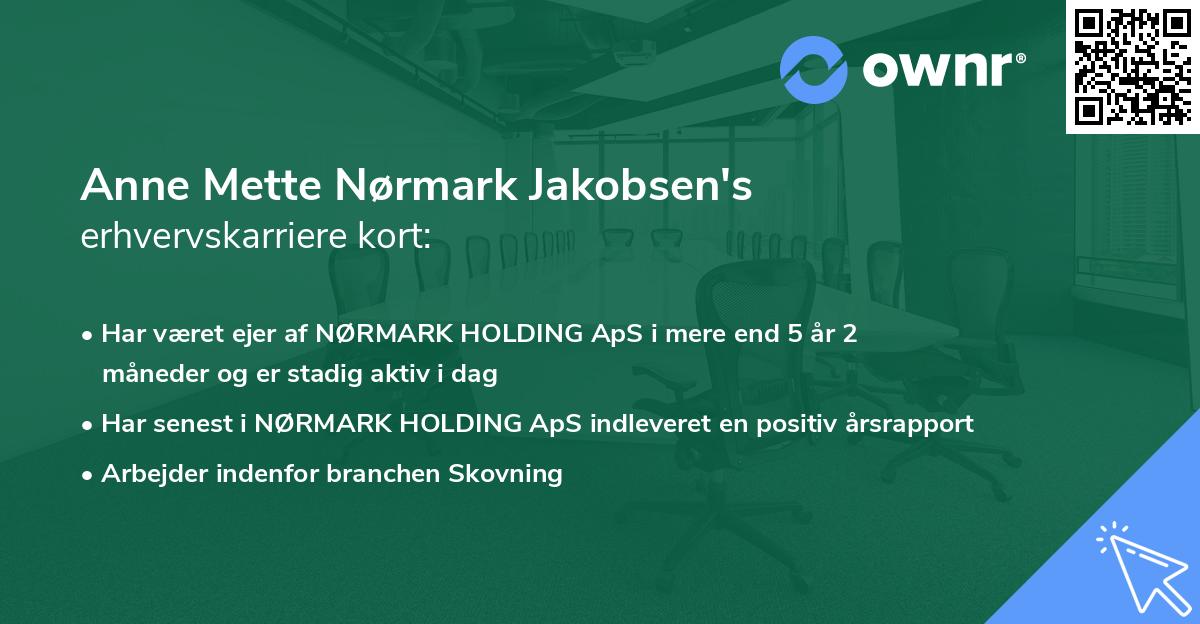 ownr®

Anne Mette Nørmark Jakobsen's
erhvervskarriere kort:

• Har været ejer af NØRMARK HOLDING ApS i mere end 5 år 2 måneder og er stadig aktiv i dag

• Har senest i NØRMARK HOLDING ApS indleveret en positiv årsrapport

• Arbejder indenfor branchen Skovning